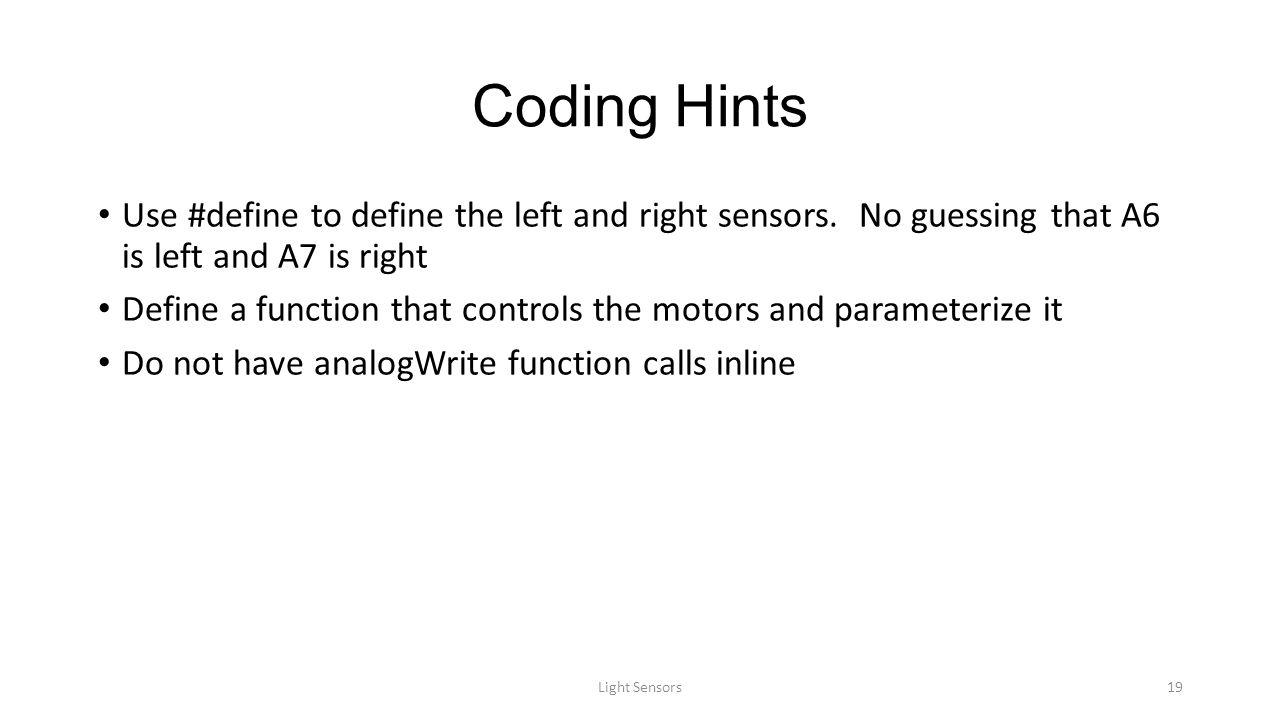 Coding Hints

• Use #define to define the left and right sensors. No guessing that A6 is left and A7 is right

• Define a function that controls the motors and parameterize it

• Do not have analogWrite function calls inline

Light Sensors

19